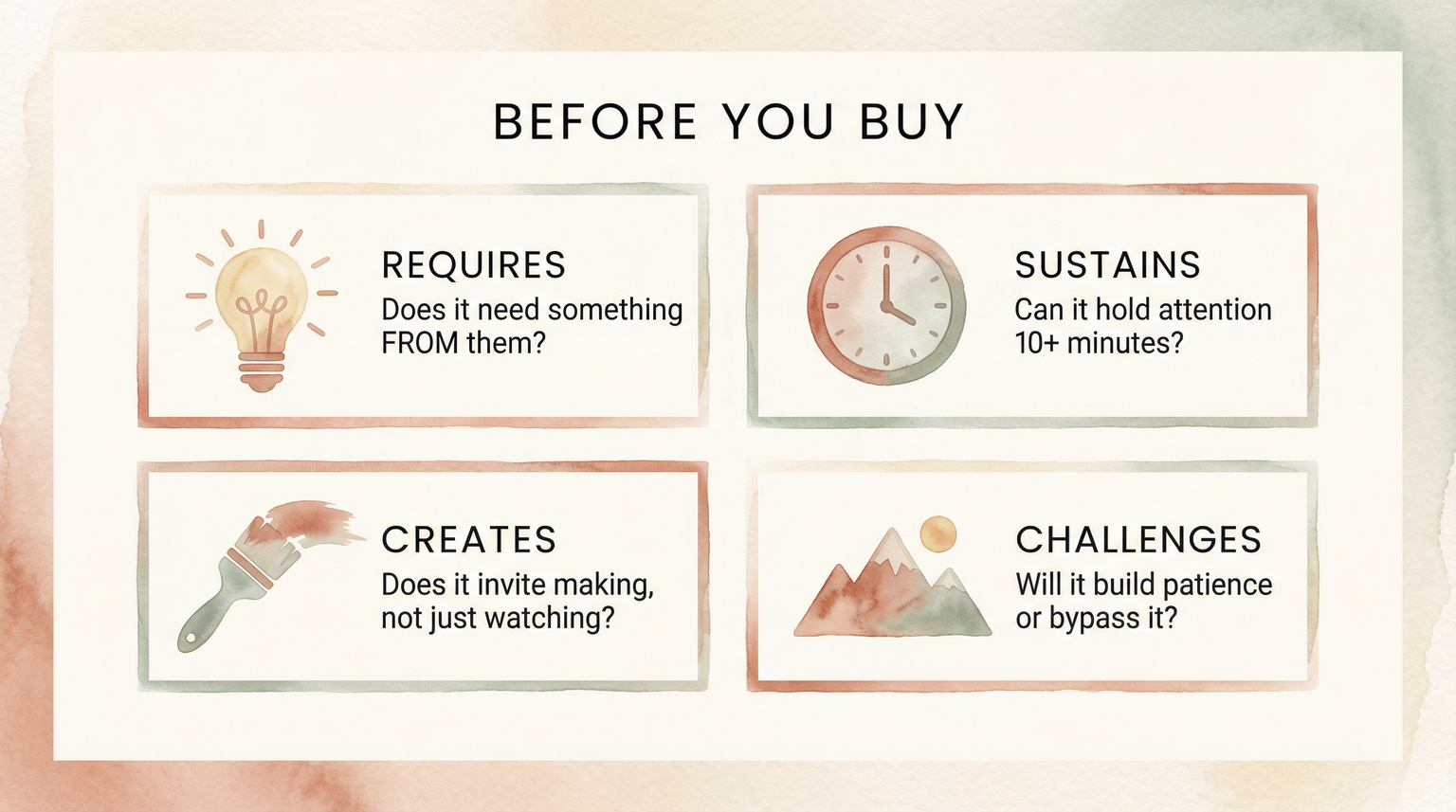 BEFORE YOU BUY

REQUIRES
Does it need something FROM them?

SUSTAINS
Can it hold attention 10+ minutes?

CREATES
Does it invite making, not just watching?

CHALLENGES
Will it build patience or bypass it?